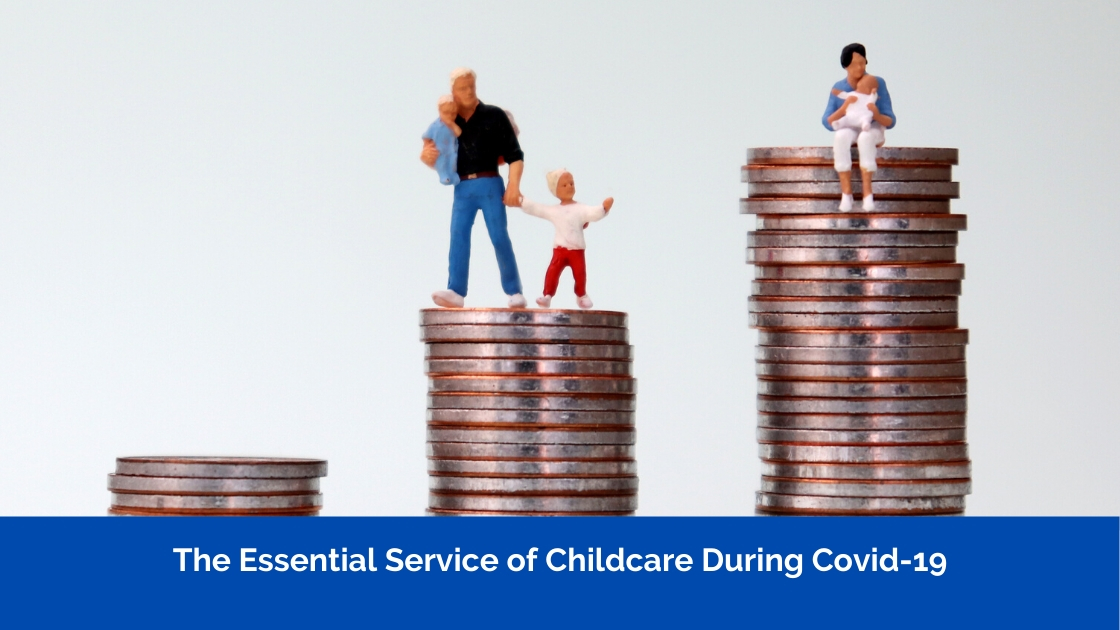 The Essential Service of Childcare During Covid-19